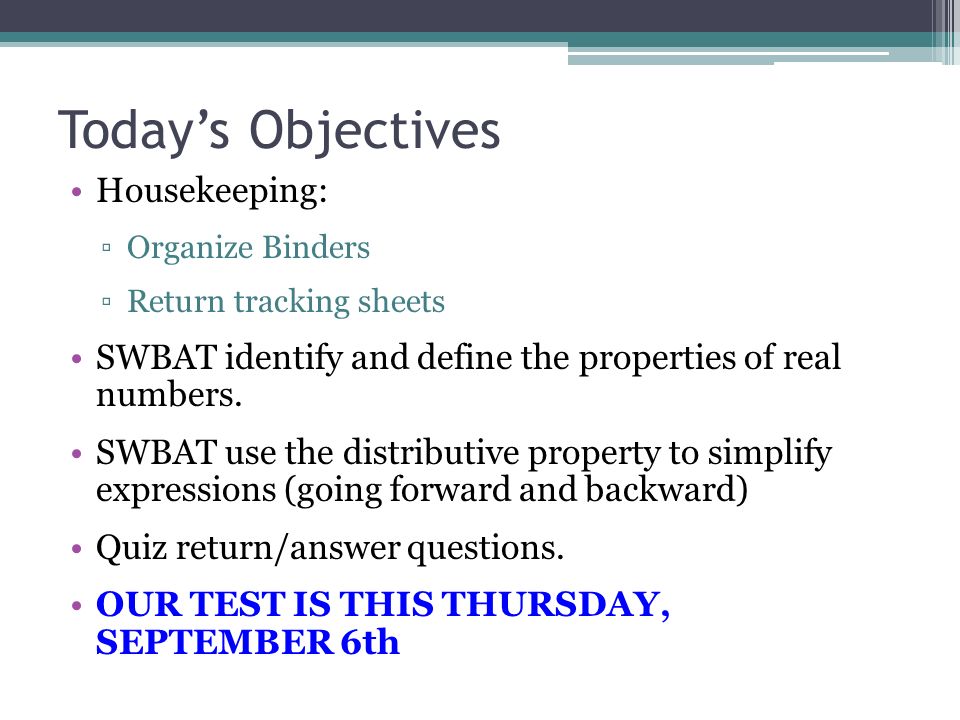 Today’s Objectives

• Housekeeping:
 ▫ Organize Binders
 ▫ Return tracking sheets
• SWBAT identify and define the properties of real numbers.
• SWBAT use the distributive property to simplify expressions (going forward and backward)
• Quiz return/answer questions.
• OUR TEST IS THIS THURSDAY, SEPTEMBER 6th